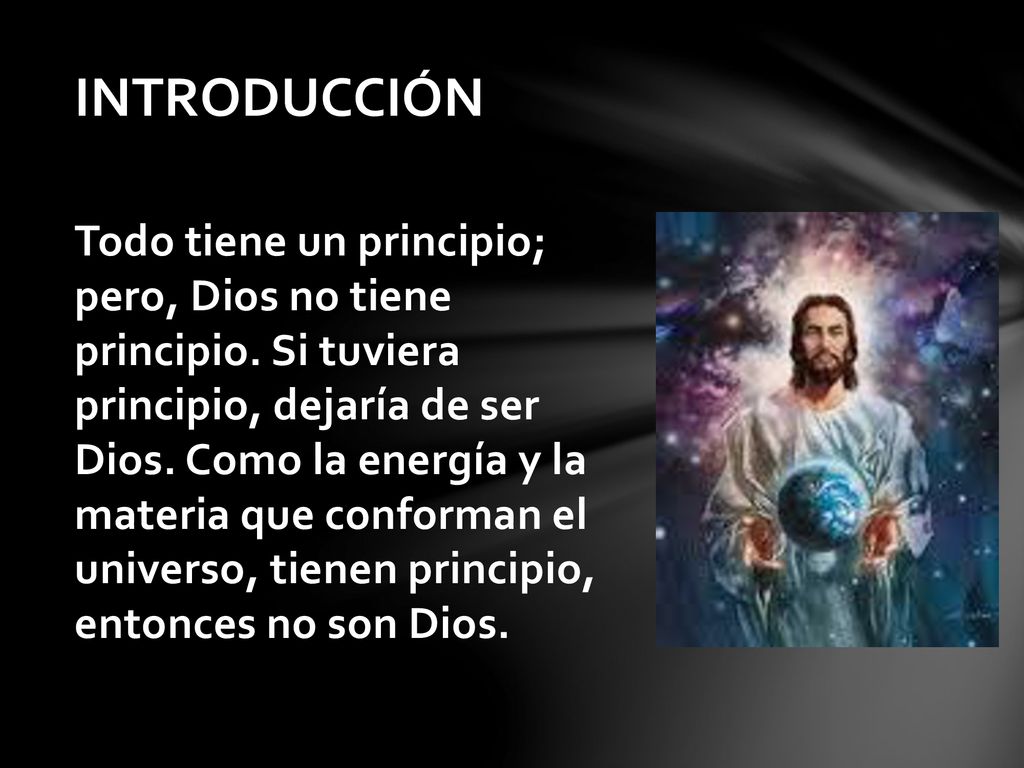 INTRODUCCIÓN

Todo tiene un principio; pero, Dios no tiene principio. Si tuviera principio, dejaría de ser Dios. Como la energía y la materia que conforman el universo, tienen principio, entonces no son Dios.